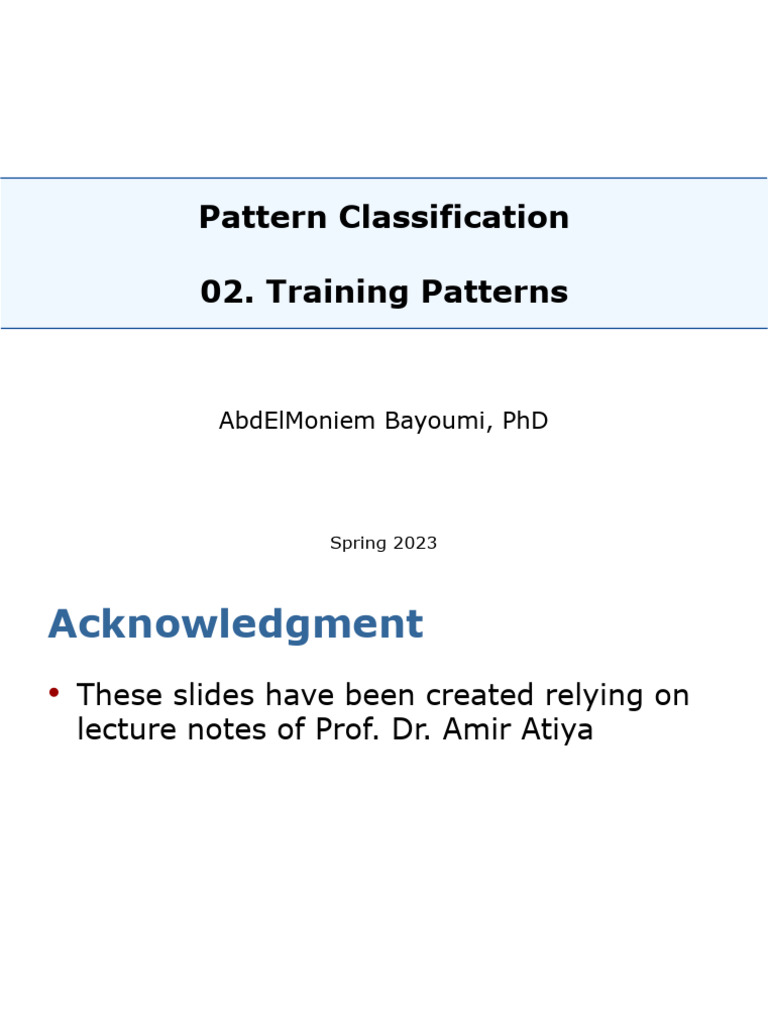 Pattern Classification

02. Training Patterns

AbdElMoniem Bayoumi, PhD

Spring 2023

Acknowledgment

• These slides have been created relying on lecture notes of Prof. Dr. Amir Atiya